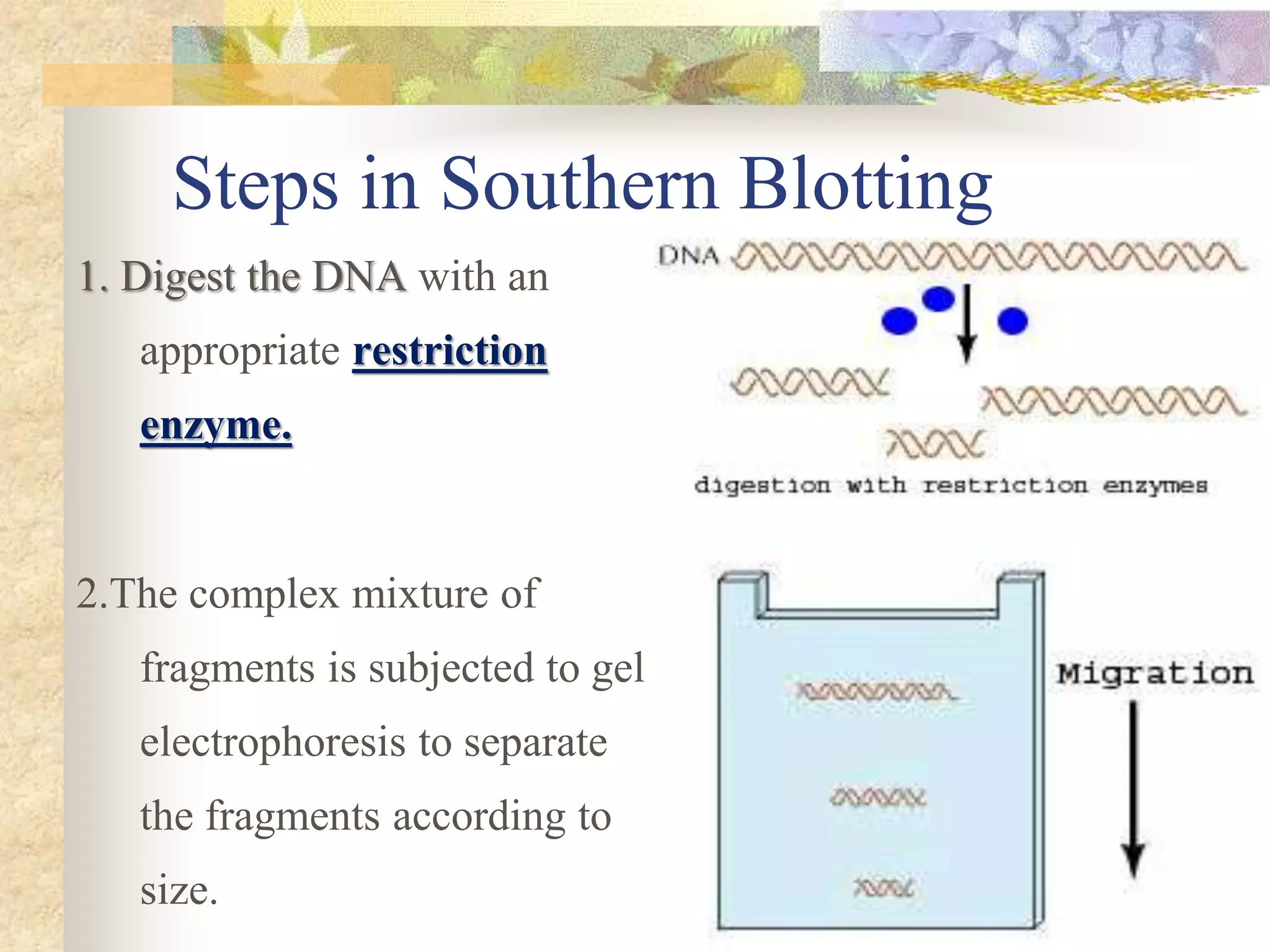 Steps in Southern Blotting

1. Digest the DNA with an appropriate restriction enzyme.

DNA

digestion with restriction enzymes

2.The complex mixture of fragments is subjected to gel electrophoresis to separate the fragments according to size.

Migration